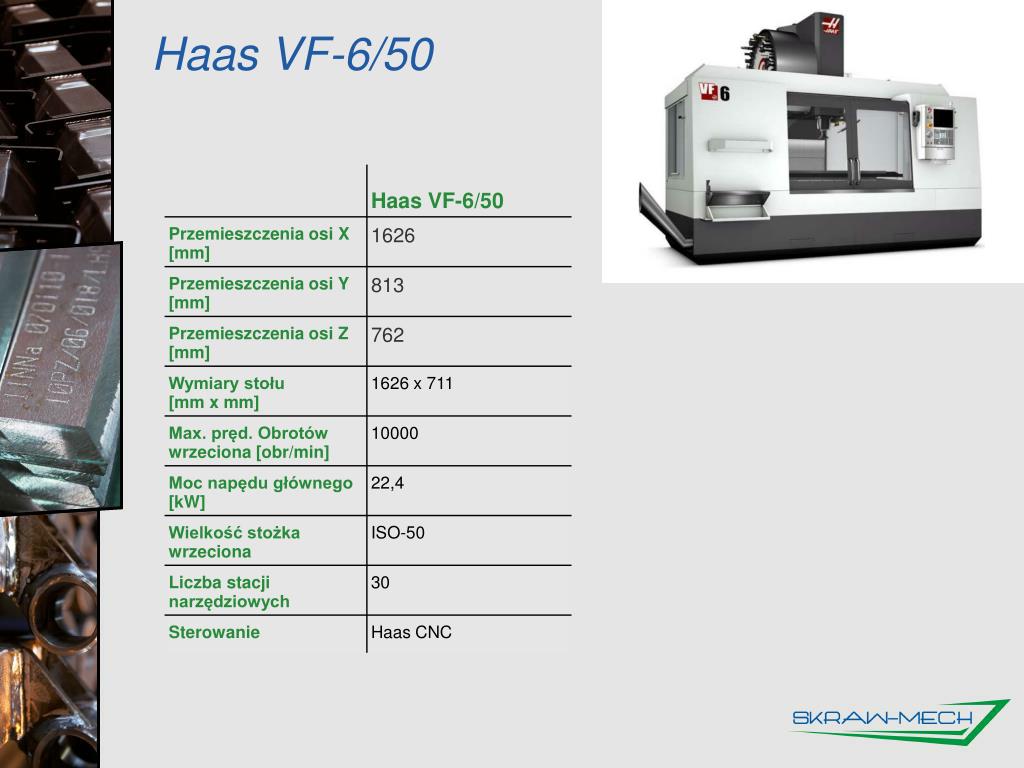 Haas VF-6/50

| | Haas VF-6/50 |
|---|---|
| Przemieszczenia osi X [mm] | 1626 |
| Przemieszczenia osi Y [mm] | 813 |
| Przemieszczenia osi Z [mm] | 762 |
| Wymiary stołu [mm x mm] | 1626 x 711 |
| Max. pręd. Obrotów wrzeciona [obr/min] | 10000 |
| Moc napędu głównego [kW] | 22,4 |
| Wielkość stożka wrzeciona | ISO-50 |
| Liczba stacji narzędziowych | 30 |
| Sterowanie | Haas CNC |

VF 6

HAAS

SKRAW-MECH